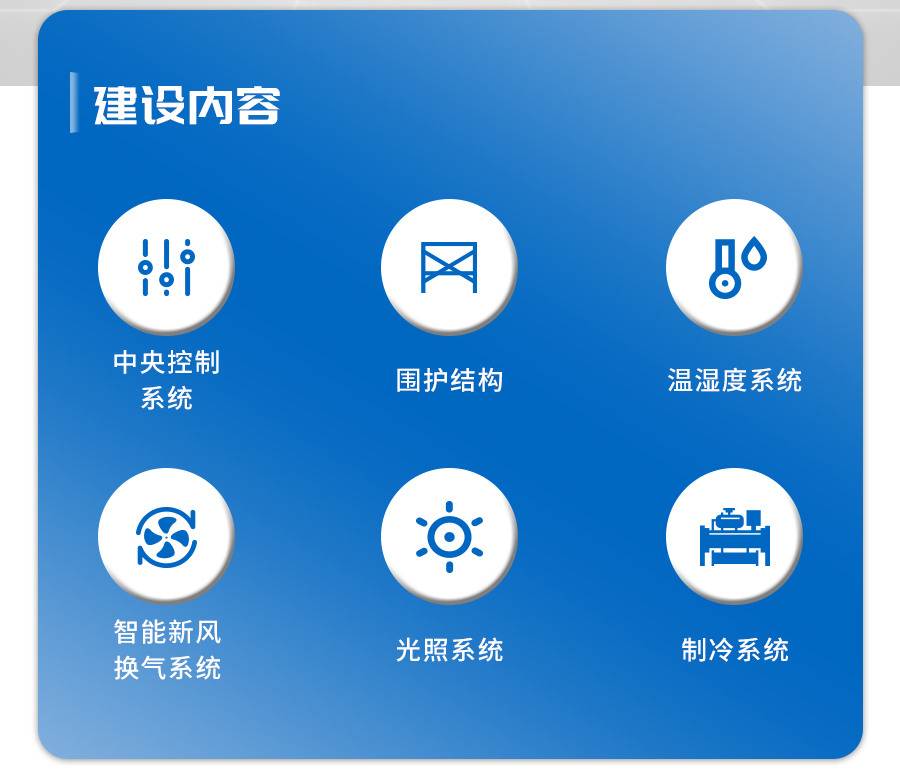 建设内容

中央控制系统

围护结构

温湿度系统

智能新风换气系统

光照系统

制冷系统